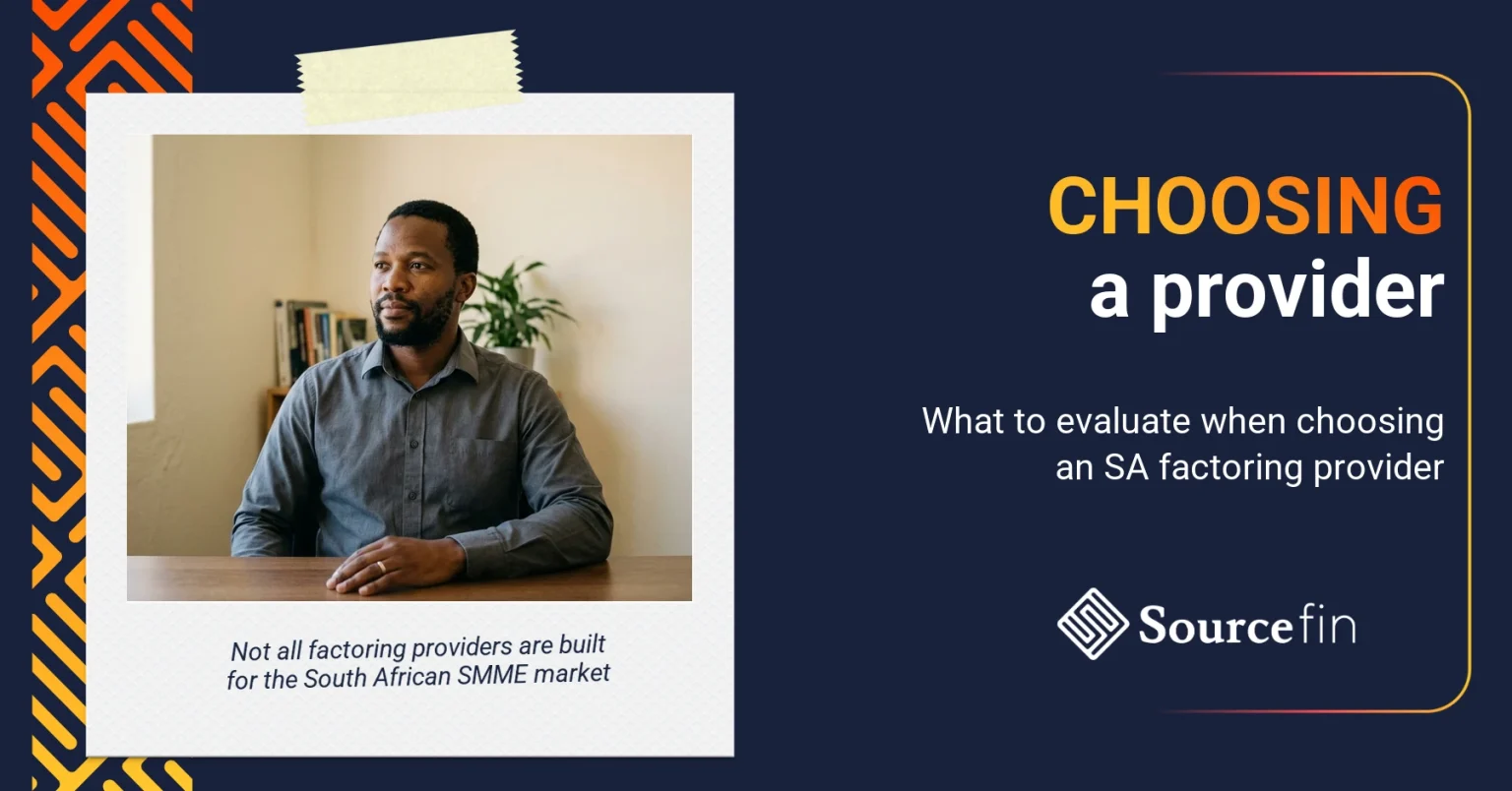 Not all factoring providers are built for the South African SMME market

CHOOSING
a provider

What to evaluate when choosing an SA factoring provider

Sourcefin